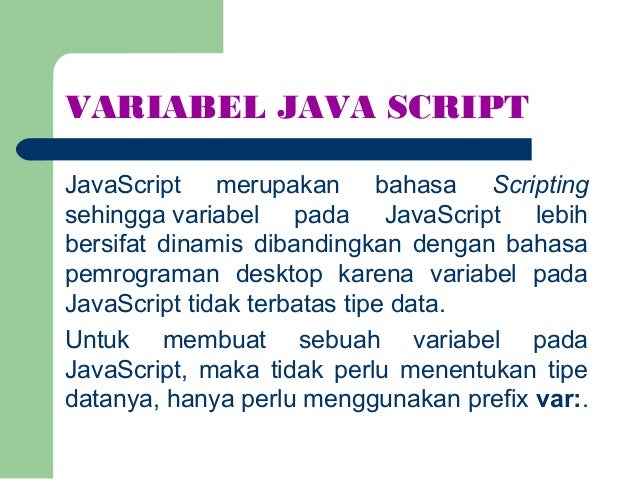 VARIABEL JAVA SCRIPT

JavaScript merupakan bahasa Scripting sehingga variabel pada JavaScript lebih bersifat dinamis dibandingkan dengan bahasa pemrograman desktop karena variabel pada JavaScript tidak terbatas tipe data.

Untuk membuat sebuah variabel pada JavaScript, maka tidak perlu menentukan tipe datanya, hanya perlu menggunakan prefix var:.